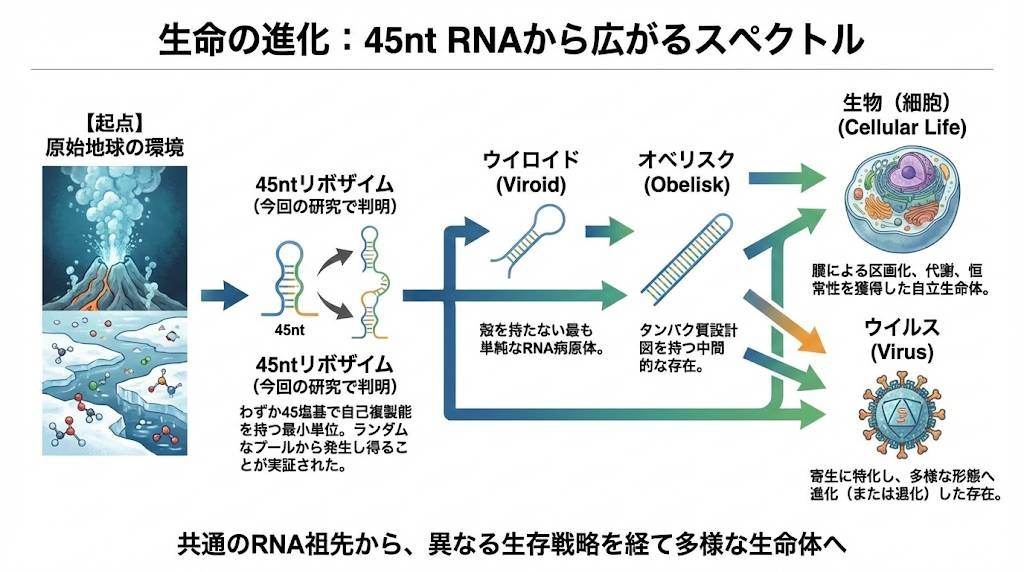 生命の進化：45nt RNAから広がるスペクトル

【起点】
原始地球の環境

45ntリボザイム
（今回の研究で判明）

45nt

45ntリボザイム
（今回の研究で判明）

わずか45塩基で自己複製能を持つ最小単位。ランダムなプールから発生し得ることが実証された。

ウイロイド
(Viroid)

殻を持たない最も単純なRNA病原体。

オベリスク
(Obelisk)

タンパク質設計図を持つ中間的な存在。

生物（細胞）
(Cellular Life)

膜による区画化、代謝、恒常性を獲得した自立生命体。

ウイルス
(Virus)

寄生に特化し、多様な形態へ進化（または退化）した存在。

共通のRNA祖先から、異なる生存戦略を経て多様な生命体へ